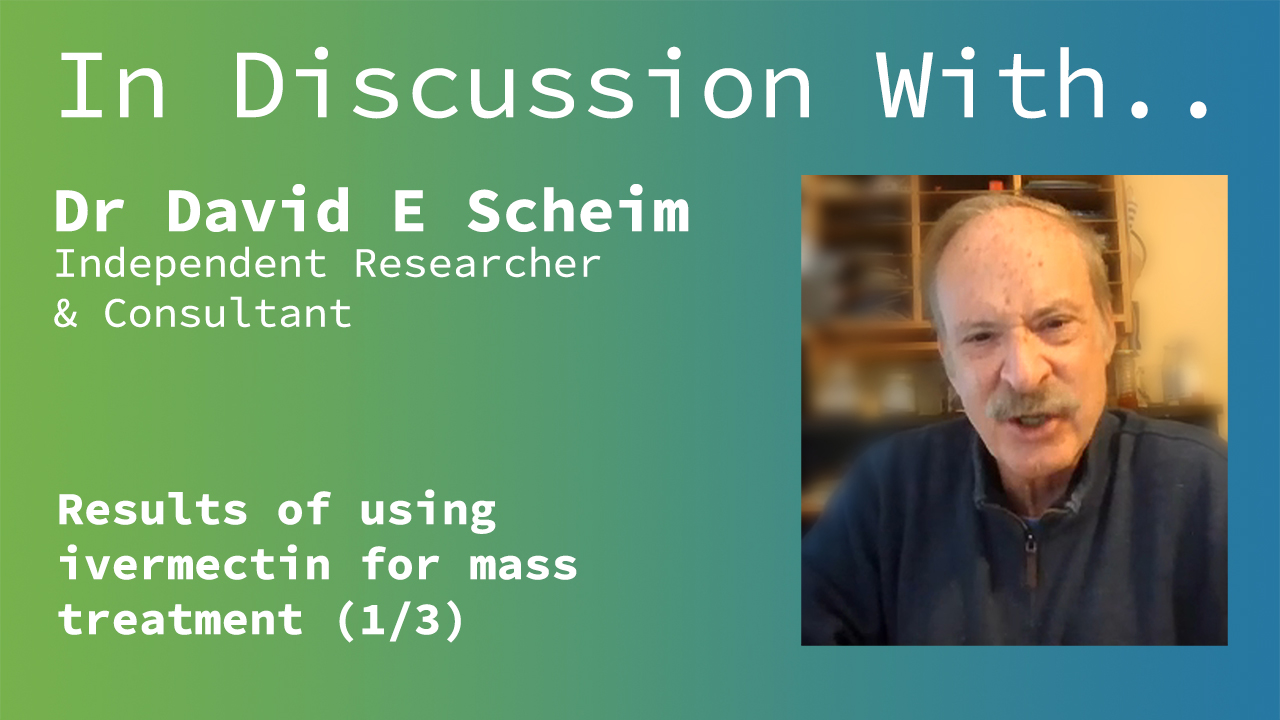 In Discussion With..

Dr David E Scheim
Independent Researcher & Consultant

Results of using ivermectin for mass treatment (1/3)